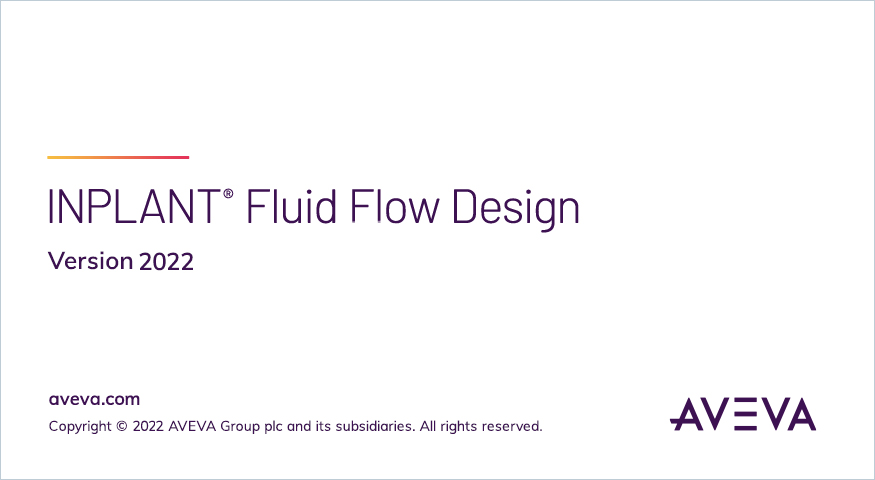 INPLANT® Fluid Flow Design

Version 2022

aveva.com

Copyright © 2022 AVEVA Group plc and its subsidiaries. All rights reserved.

AVEVA